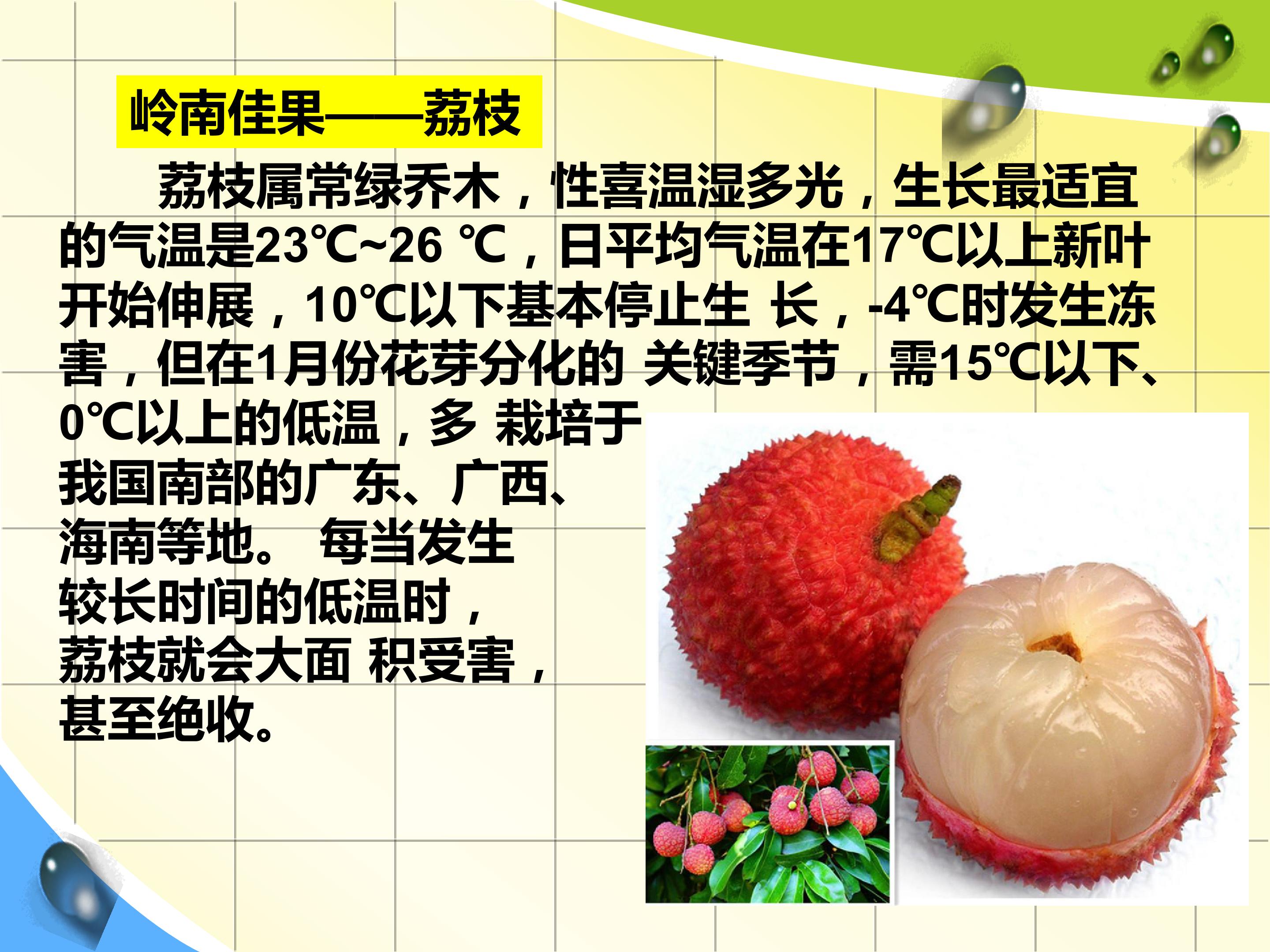 岭南佳果——荔枝

荔枝属常绿乔木，性喜温湿多光，生长最适宜的气温是23℃~26 ℃，日平均气温在17℃以上新叶开始伸展，10℃以下基本停止生 长，-4℃时发生冻害，但在1月份花芽分化的 关键季节，需15℃以下、0℃以上的低温，多 栽培于我国南部的广东、广西、海南等地。 每当发生较长时间的低温时，荔枝就会大面 积受害，甚至绝收。